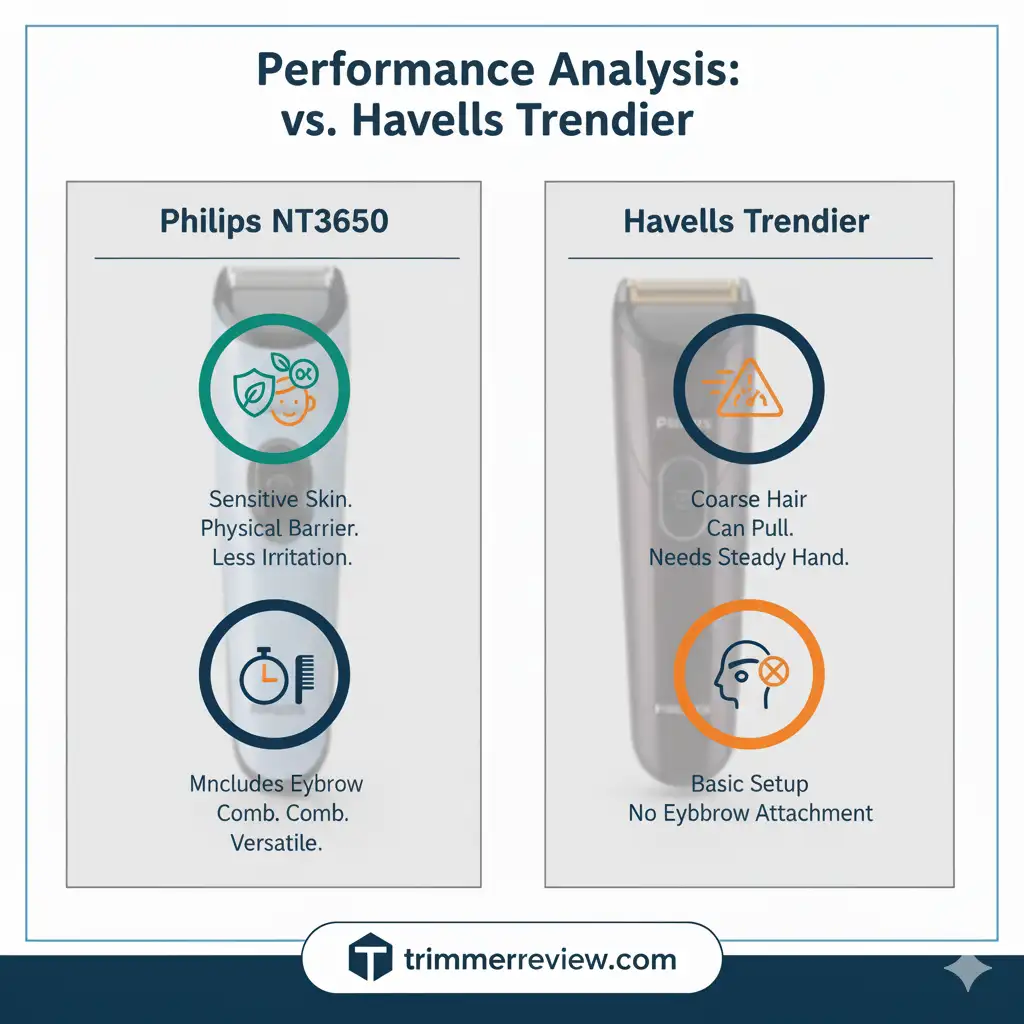 Performance Analysis:
vs. Havells Trendier

Philips NT3650

Sensitive Skin.
Physical Barrier.
Less Irritation.

Mncludes Eybrow
Comb. Comb.
Versatile.

Havells Trendier

Coarse Hair
Can Pull.
Needs Steady Hand.

Basic Setup
No Eybbrow Attachment

trimmerreview.com